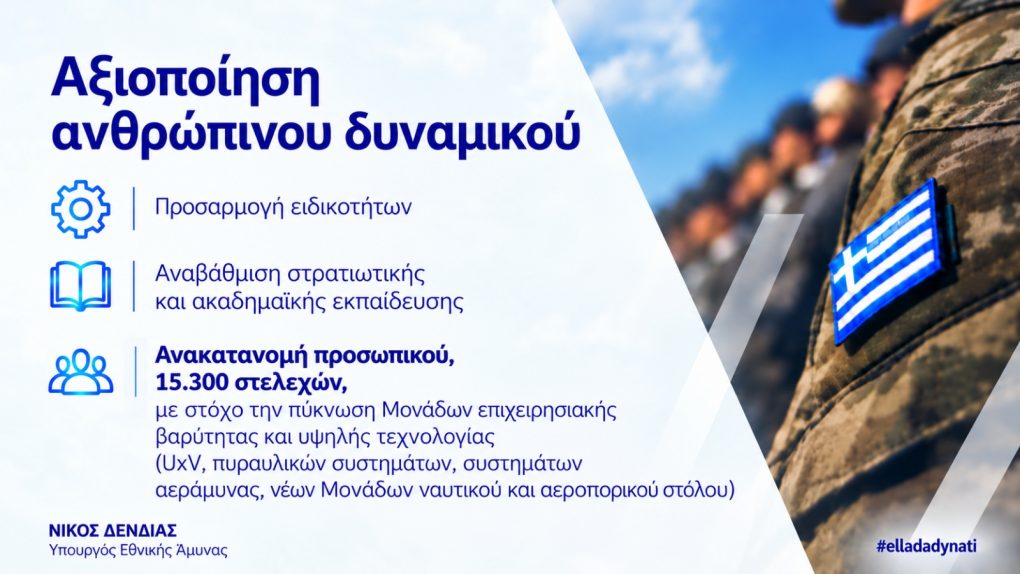 Αξιοποίηση ανθρώπινου δυναμικού

Προσαρμογή ειδικοτήτων

Αναβάθμιση στρατιωτικής και ακαδημαϊκής εκπαίδευσης

Ανακατανομή προσωπικού, 15.300 στελεχών, με στόχο την πύκνωση Μονάδων επιχειρησιακής βαρύτητας και υψηλής τεχνολογίας (UxV, πυραυλικών συστημάτων, συστημάτων αεράμυνας, νέων Μονάδων ναυτικού και αεροπορικού στόλου)

ΝΙΚΟΣ ΔΕΝΔΙΑΣ
Υπουργός Εθνικής Άμυνας

#elladadynati